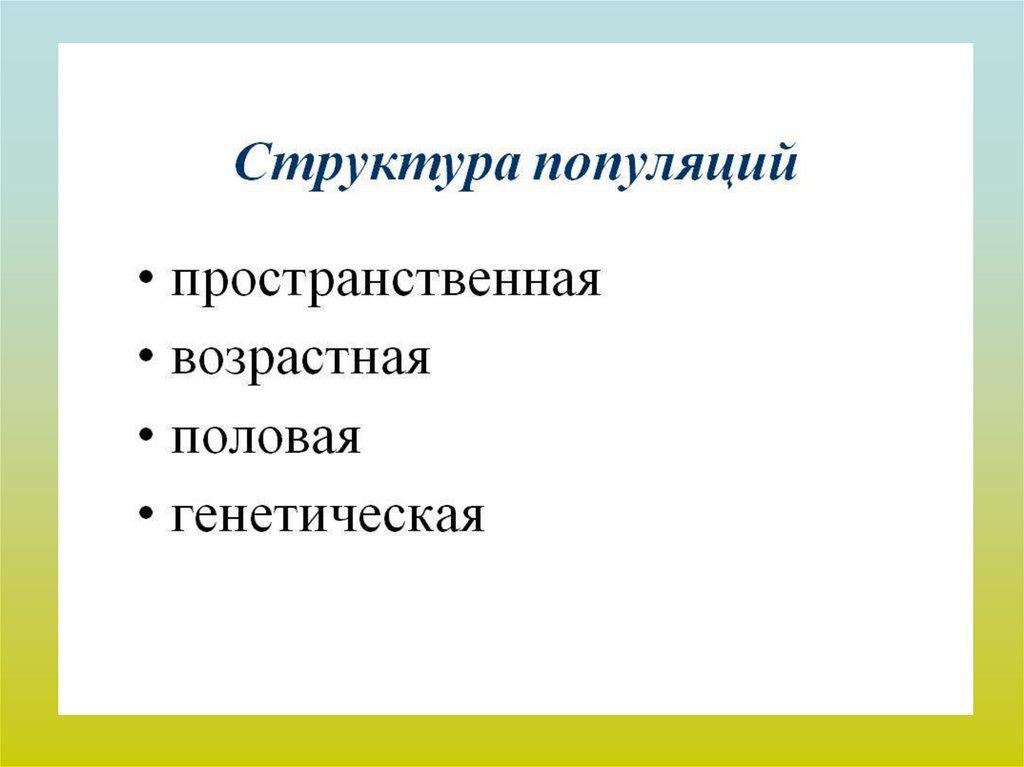 Структура популяций

• пространственная
• возрастная
• половая
• генетическая